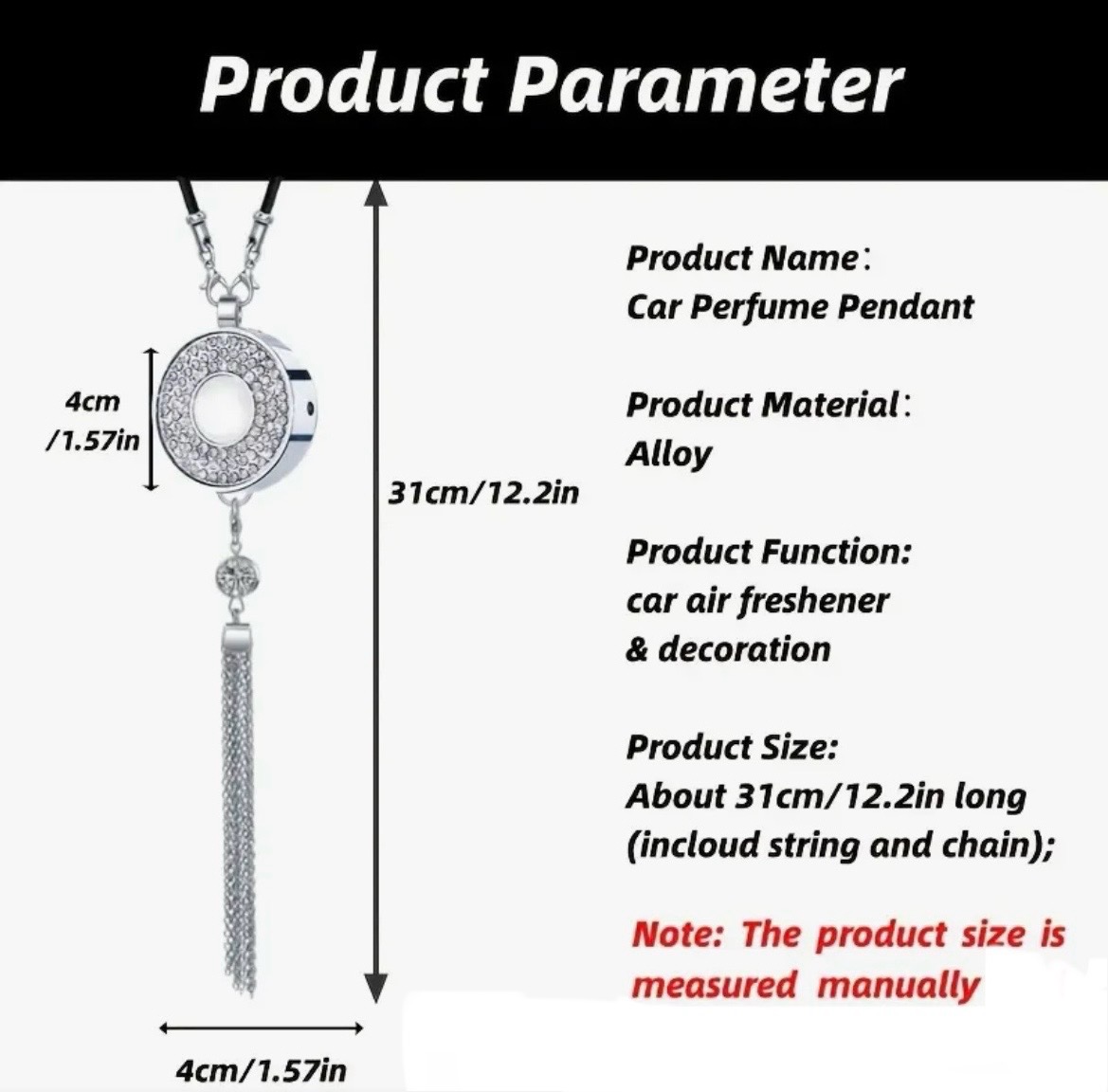 Product Parameter

4cm /1.57in

31cm/12.2in

4cm/1.57in

Product Name:
Car Perfume Pendant

Product Material:
Alloy

Product Function:
car air freshener
& decoration

Product Size:
About 31cm/12.2in long
(incloud string and chain);

Note: The product size is measured manually